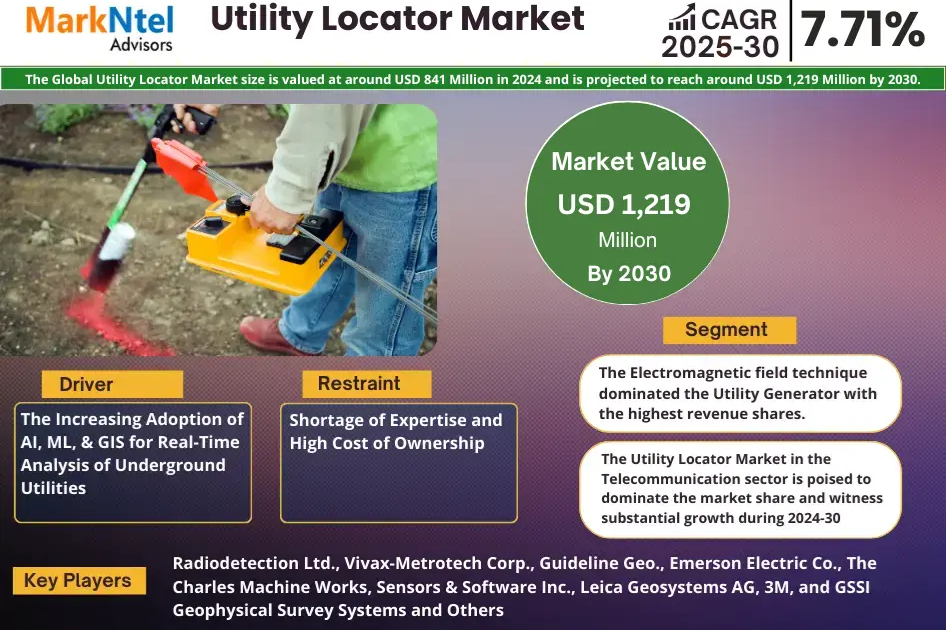 MarkNtel Advisors

Utility Locator Market

CAGR 2025-30

7.71%

The Global Utility Locator Market size is valued at around USD 841 Million in 2024 and is projected to reach around USD 1,219 Million by 2030.

Market Value
USD 1,219
Million
By 2030

Segment

The Electromagnetic field technique dominated the Utility Generator with the highest revenue shares.

The Utility Locator Market in the Telecommunication sector is poised to dominate the market share and witness substantial growth during 2024-30

Driver

The Increasing Adoption of AI, ML, & GIS for Real-Time Analysis of Underground Utilities

Restraint

Shortage of Expertise and High Cost of Ownership

Key Players

Radiodetection Ltd., Vivax-Metrotech Corp., Guideline Geo., Emerson Electric Co., The Charles Machine Works, Sensors & Software Inc., Leica Geosystems AG, 3M, and GSSI Geophysical Survey Systems and Others